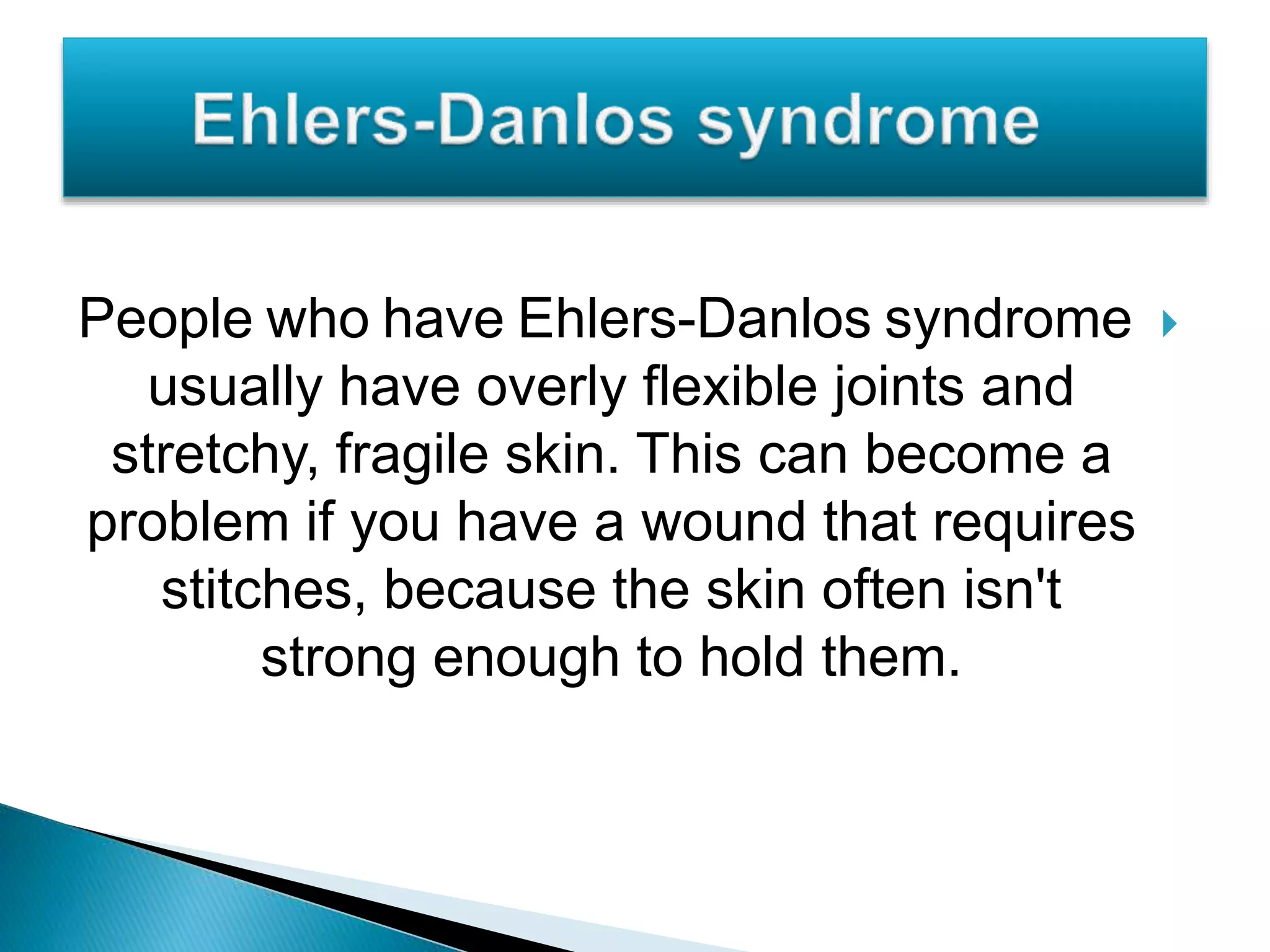 Ehlers-Danlos syndrome

People who have Ehlers-Danlos syndrome usually have overly flexible joints and stretchy, fragile skin. This can become a problem if you have a wound that requires stitches, because the skin often isn't strong enough to hold them.